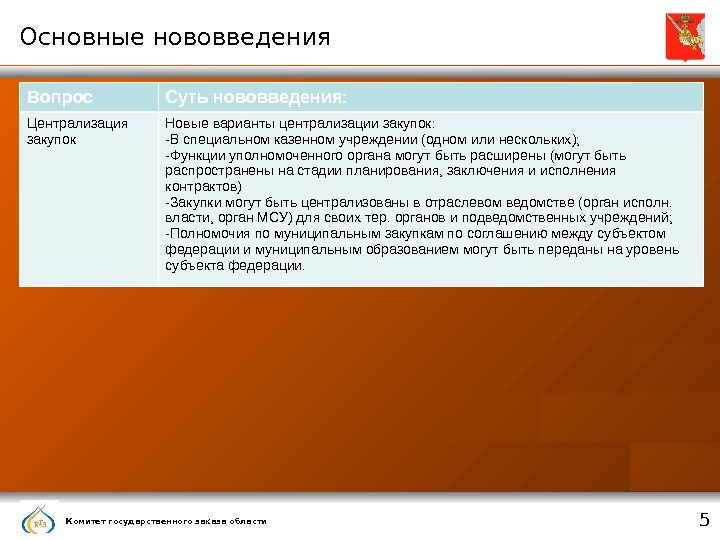 Основные нововведения

| Вопрос | Суть нововведения: |
|---|---|
| Централизация закупок | Новые варианты централизации закупок: -В специальном казенном учреждении (одном или нескольких); -Функции уполномоченного органа могут быть расширены (могут быть распространены на стадии планирования, заключения и исполнения контрактов) -Закупки могут быть централизованы в отраслевом ведомстве (орган исполн. власти, орган МСУ) для своих тер. органов и подведомственных учреждений; -Полномочия по муниципальным закупкам по соглашению между субъектом федерации и муниципальным образованием могут быть переданы на уровень субъекта федерации. |

КГЗ

Комитет государственного заказа области

5